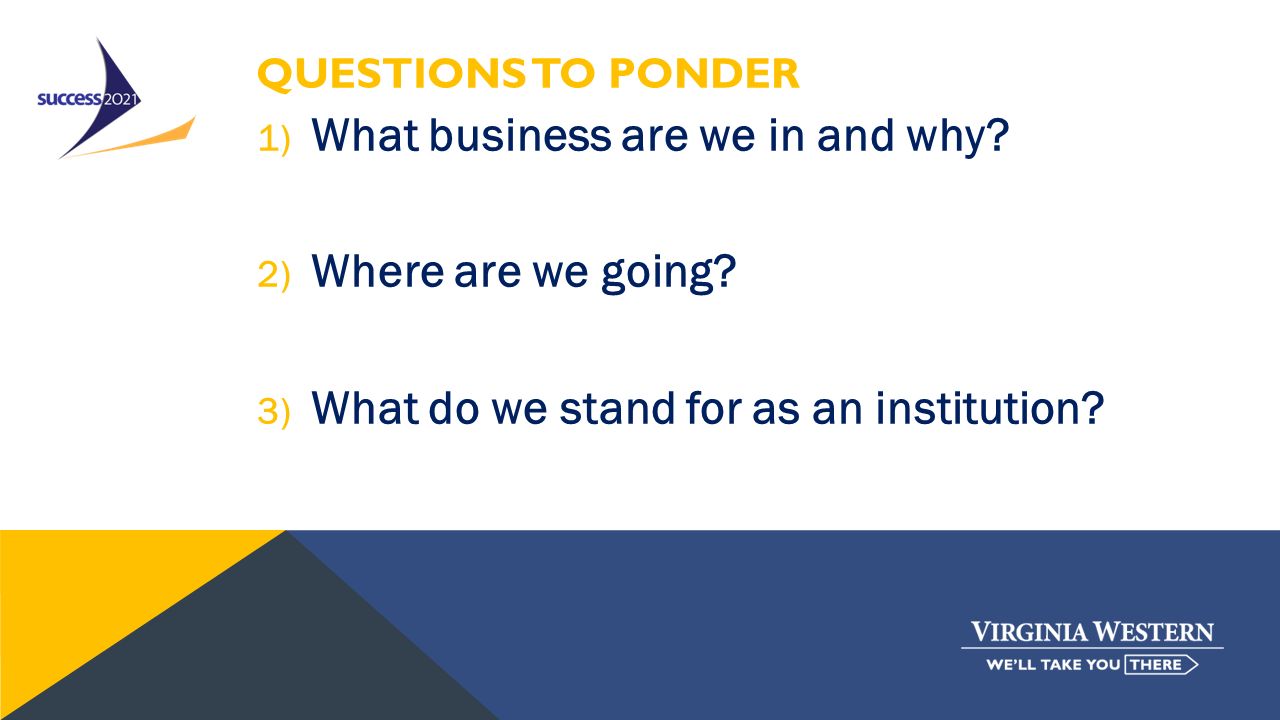 success2021

QUESTIONS TO PONDER

1) What business are we in and why?

2) Where are we going?

3) What do we stand for as an institution?

VIRGINIA WESTERN
WE'LL TAKE YOU THERE